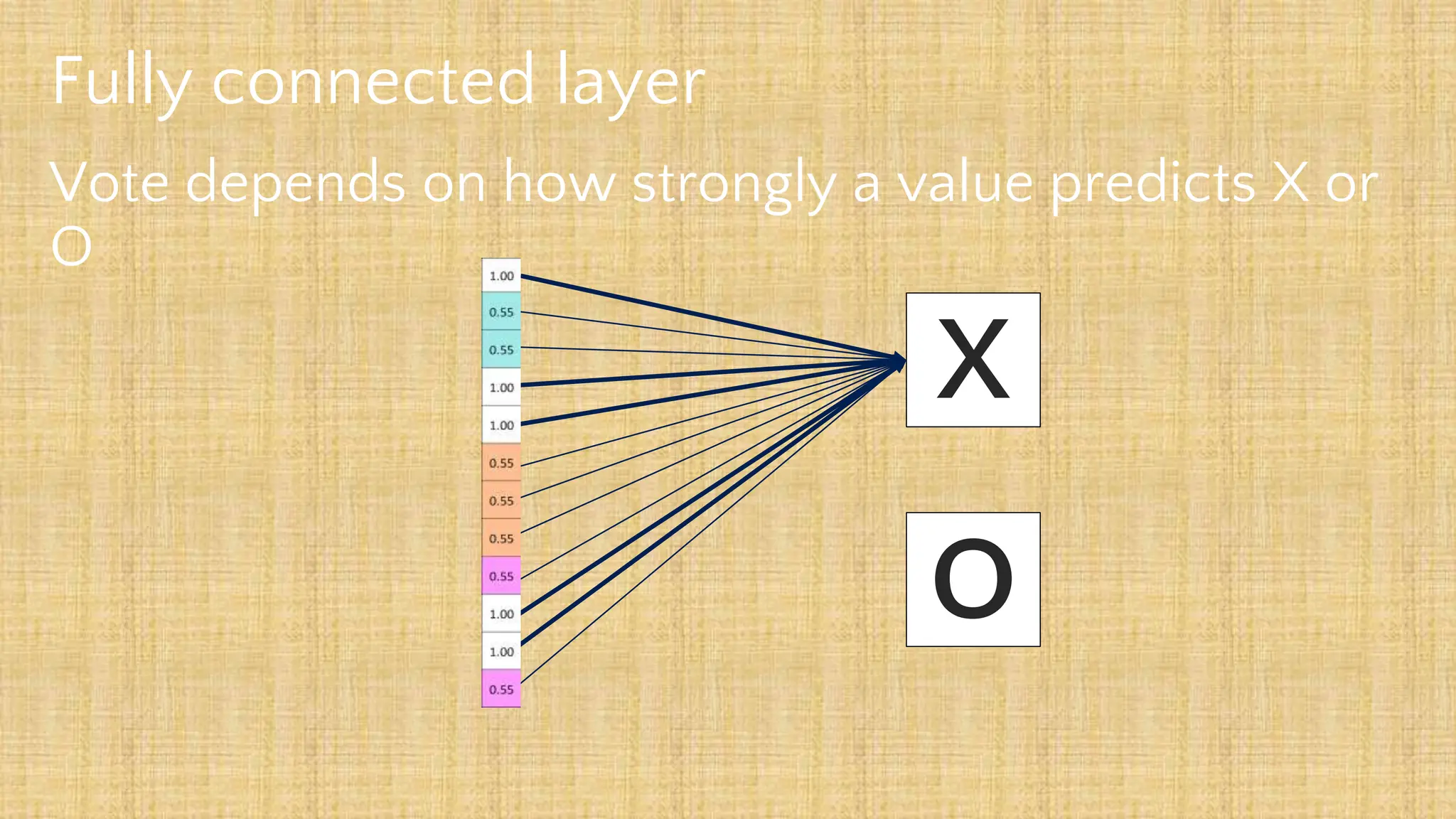 Fully connected layer

Vote depends on how strongly a value predicts X or O

1.00
0.55
0.55
1.00
1.00
0.55
0.55
0.55
0.55
1.00
1.00
0.55

X

O